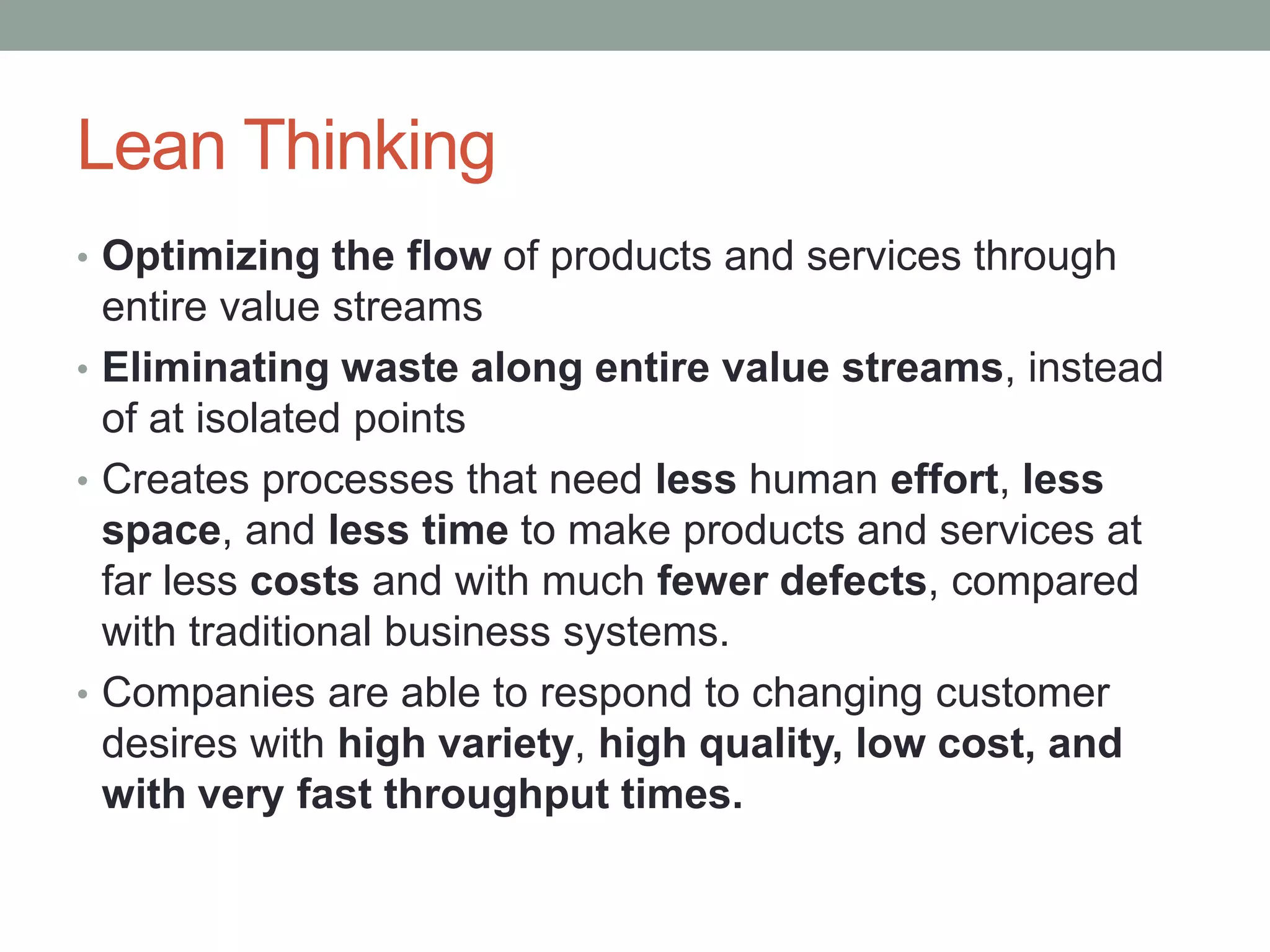 Lean Thinking

• Optimizing the flow of products and services through entire value streams
• Eliminating waste along entire value streams, instead of at isolated points
• Creates processes that need less human effort, less space, and less time to make products and services at far less costs and with much fewer defects, compared with traditional business systems.
• Companies are able to respond to changing customer desires with high variety, high quality, low cost, and with very fast throughput times.